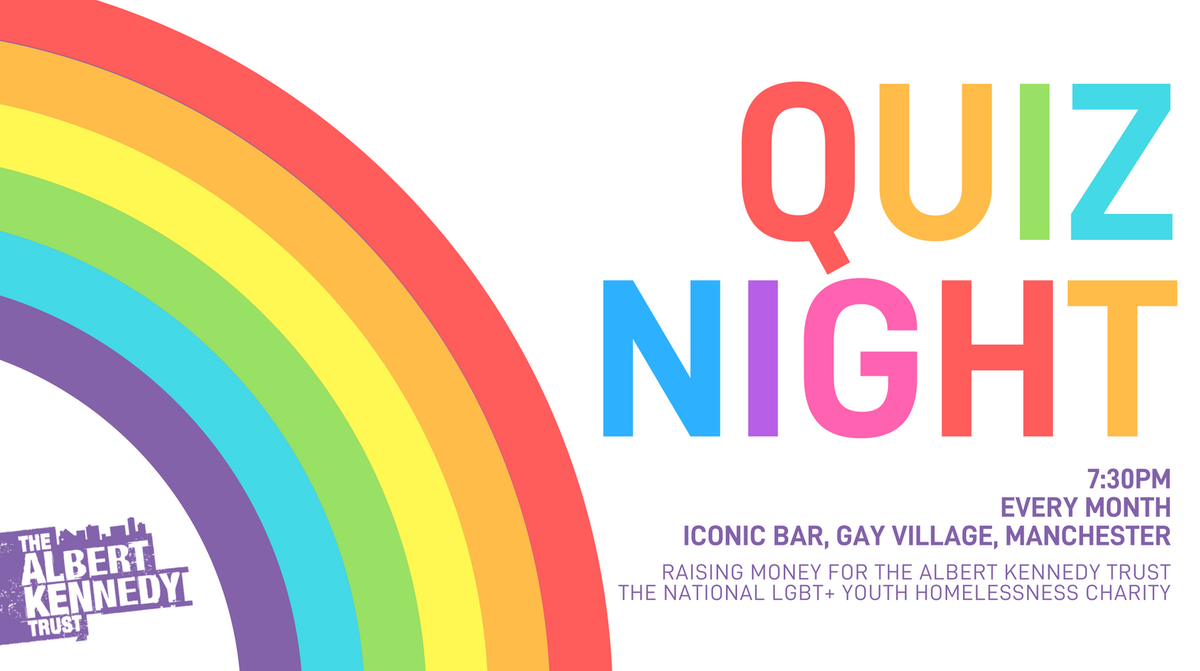 QUIZ NIGHT

7:30PM
EVERY MONTH
ICONIC BAR, GAY VILLAGE, MANCHESTER

RAISING MONEY FOR THE ALBERT KENNEDY TRUST
THE NATIONAL LGBT+ YOUTH HOMELESSNESS CHARITY

THE ALBERT KENNEDY TRUST